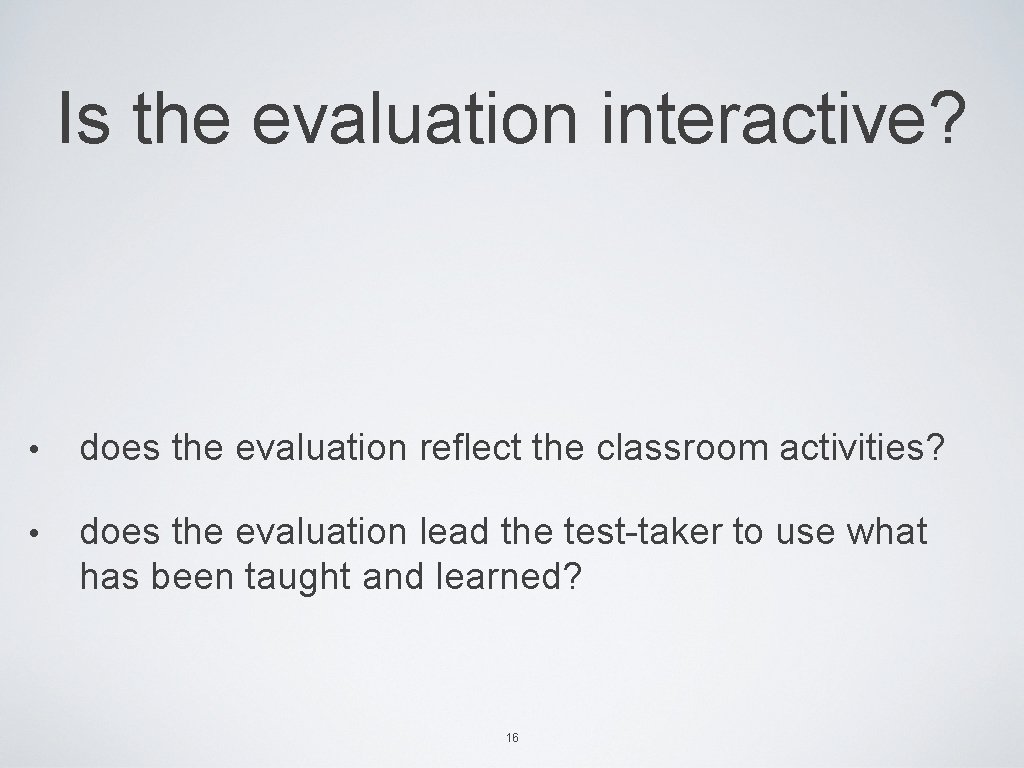 Is the evaluation interactive?

• does the evaluation reflect the classroom activities?

• does the evaluation lead the test-taker to use what has been taught and learned?

16